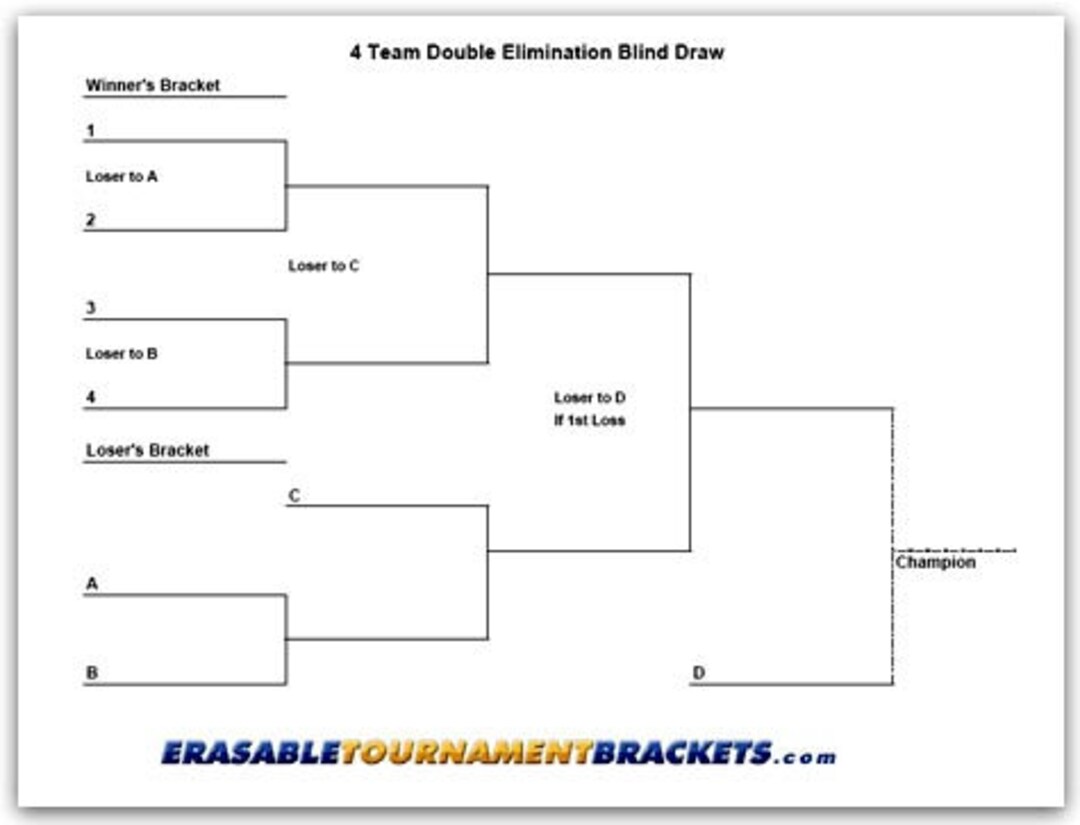 4 Team Double Elimination Blind Draw

Winner's Bracket

1

Loser to A

2

Loser to C

3

Loser to B

4

Loser to D
If 1st Loss

Loser's Bracket

C

A

B

Champion

D

ERASABLETOURNAMENTBRACKETS.com